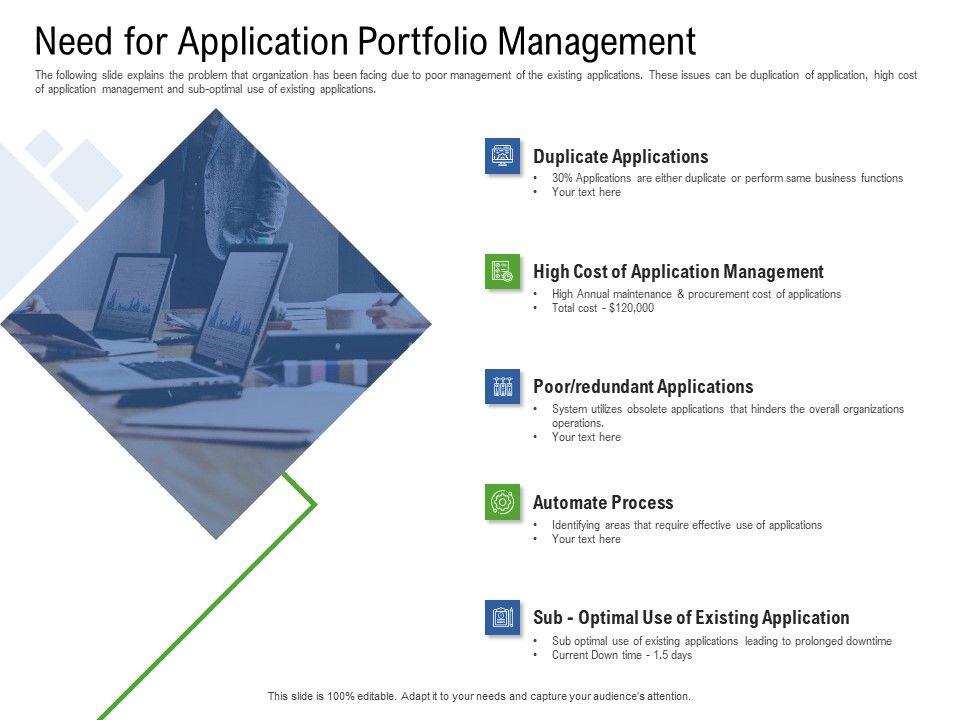 Need for Application Portfolio Management

The following slide explains the problem that organization has been facing due to poor management of the existing applications. These issues can be duplication of application, high cost of application management and sub-optimal use of existing applications.

Duplicate Applications
• 30% Applications are either duplicate or perform same business functions
• Your text here

High Cost of Application Management
• High Annual maintenance & procurement cost of applications
• Total cost - $120,000

Poor/redundant Applications
• System utilizes obsolete applications that hinders the overall organizations operations.
• Your text here

Automate Process
• Identifying areas that require effective use of applications
• Your text here

Sub - Optimal Use of Existing Application
• Sub optimal use of existing applications leading to prolonged downtime
• Current Down time - 1.5 days

This slide is 100% editable. Adapt it to your needs and capture your audience's attention.